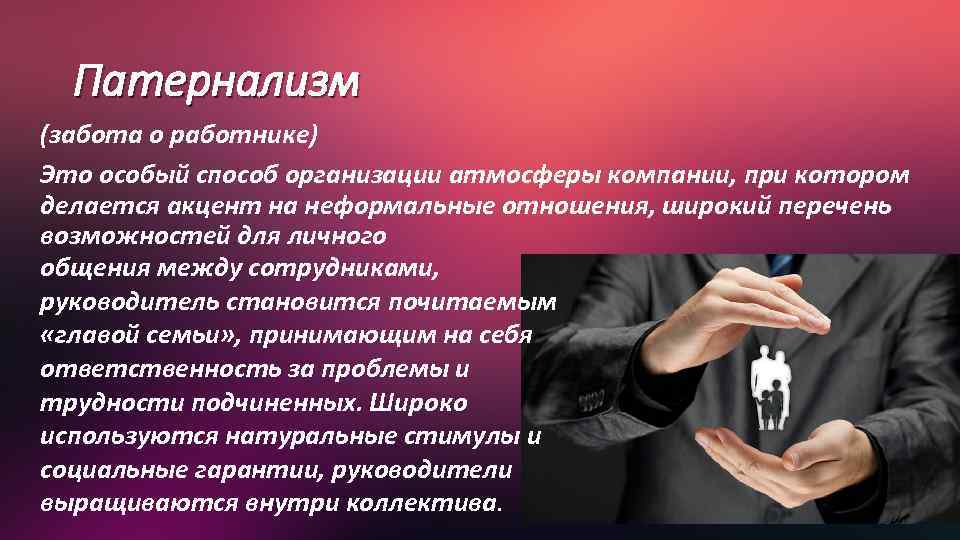 Патернализм

(забота о работнике)

Это особый способ организации атмосферы компании, при котором делается акцент на неформальные отношения, широкий перечень возможностей для личного общения между сотрудниками, руководитель становится почитаемым «главой семьи», принимающим на себя ответственность за проблемы и трудности подчиненных. Широко используются натуральные стимулы и социальные гарантии, руководители выращиваются внутри коллектива.